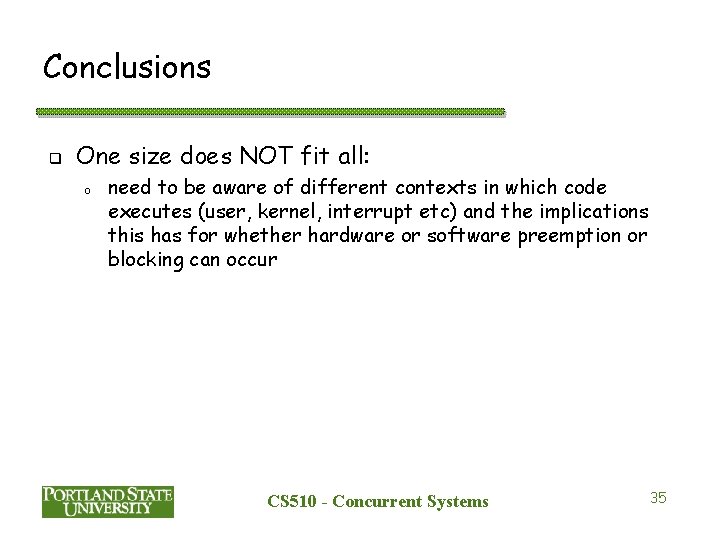 Conclusions

❑ One size does NOT fit all:

o need to be aware of different contexts in which code executes (user, kernel, interrupt etc) and the implications this has for whether hardware or software preemption or blocking can occur

PORTLAND STATE UNIVERSITY

CS510 - Concurrent Systems

35